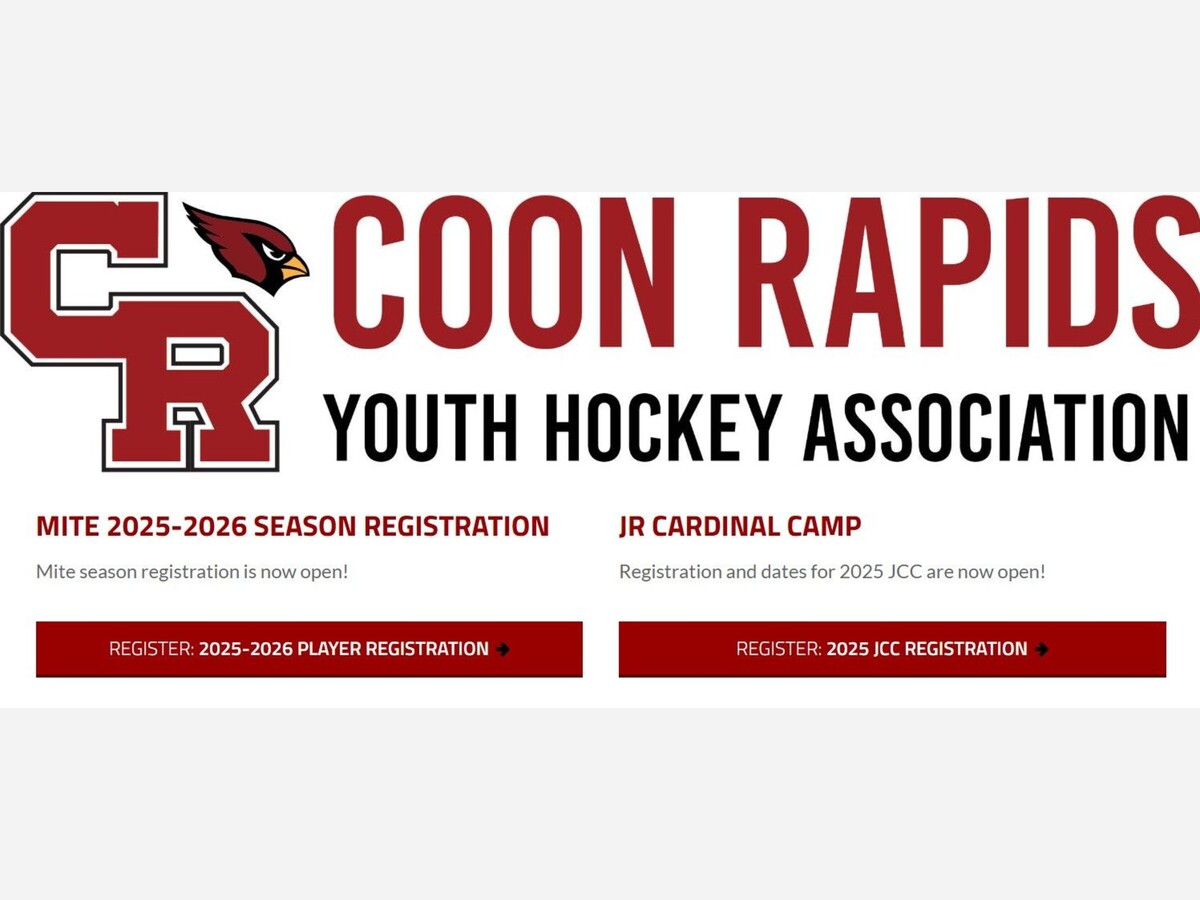 CR

COON RAPIDS

YOUTH HOCKEY ASSOCIATION

MITE 2025-2026 SEASON REGISTRATION

Mite season registration is now open!

REGISTER: 2025-2026 PLAYER REGISTRATION

JR CARDINAL CAMP

Registration and dates for 2025 JCC are now open!

REGISTER: 2025 JCC REGISTRATION